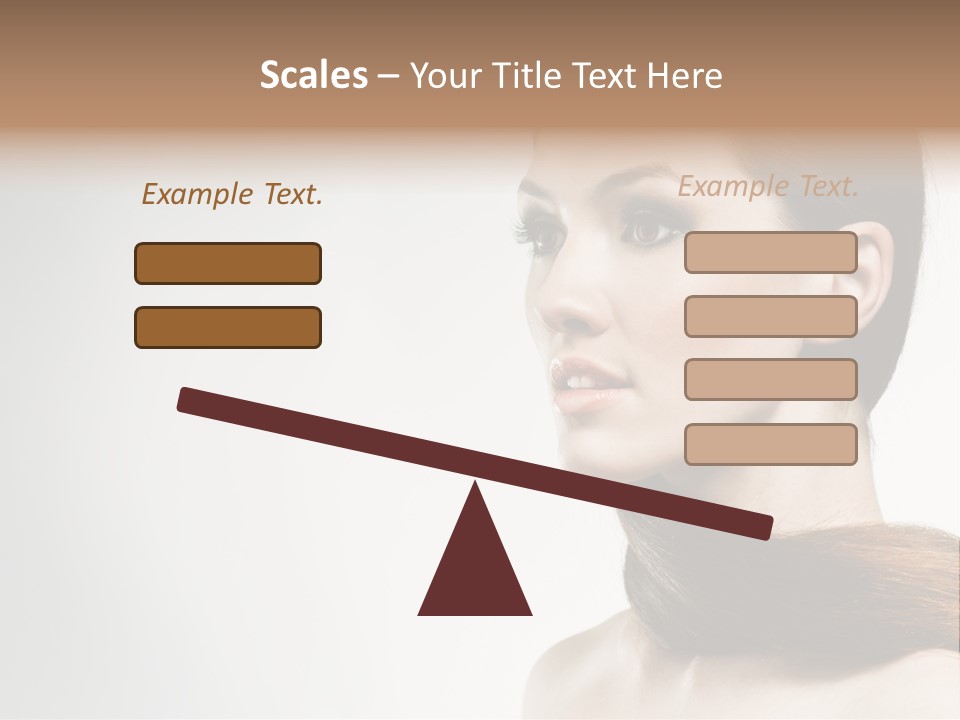 Scales – Your Title Text Here

Example Text.

Example Text.